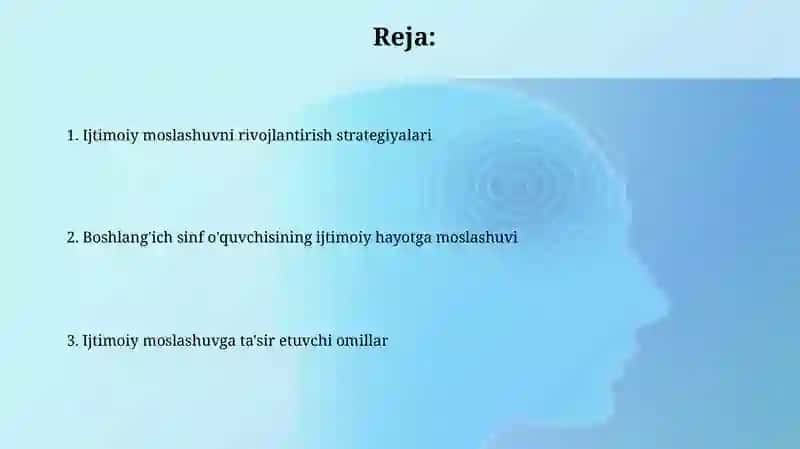 Reja:

1. Ijtimoiy moslashuvni rivojlantirish strategiyalari

2. Boshlang'ich sinf o'quvchisining ijtimoiy hayotga moslashuvi

3. Ijtimoiy moslashuvga ta'sir etuvchi omillar